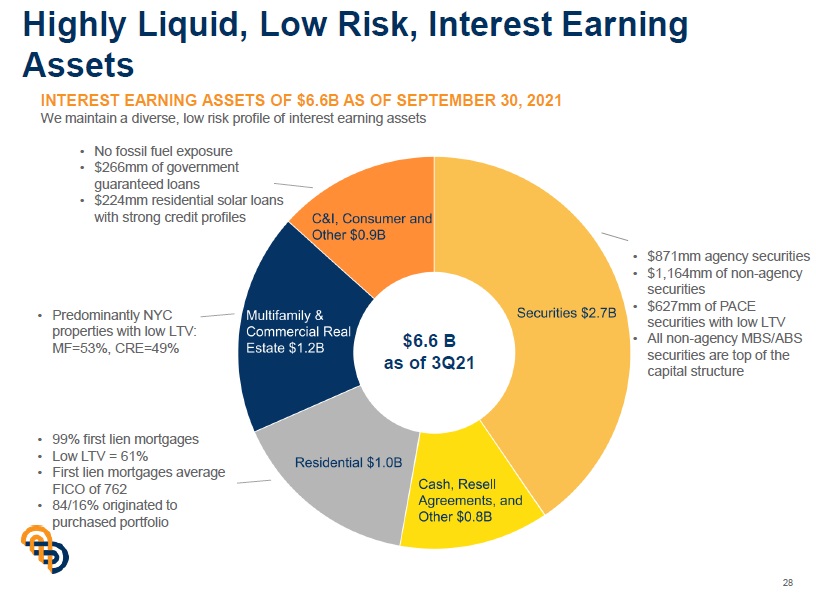 Highly Liquid, Low Risk, Interest Earning Assets

INTEREST EARNING ASSETS OF $6.6B AS OF SEPTEMBER 30, 2021
We maintain a diverse, low risk profile of interest earning assets

• No fossil fuel exposure
• $266mm of government guaranteed loans
• $224mm residential solar loans with strong credit profiles

• Predominantly NYC properties with low LTV: MF=53%, CRE=49%

• 99% first lien mortgages
• Low LTV = 61%
• First lien mortgages average FICO of 762
• 84/16% originated to purchased portfolio

C&I, Consumer and Other $0.9B

Multifamily & Commercial Real Estate $1.2B

Residential $1.0B

Cash, Resell Agreements, and Other $0.8B

Securities $2.7B

$6.6 B as of 3Q21

• $871mm agency securities
• $1,164mm of non-agency securities
• $627mm of PACE securities with low LTV
• All non-agency MBS/ABS securities are top of the capital structure

28